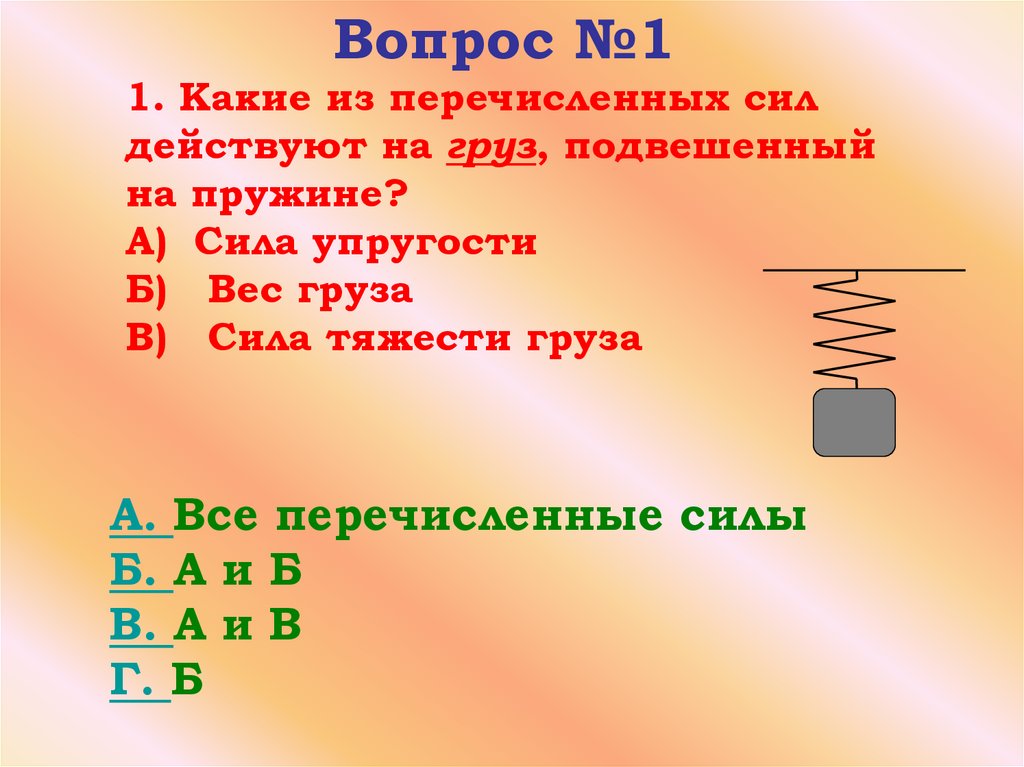 Вопрос №1

1. Какие из перечисленных сил действуют на груз, подвешенный на пружине?
А) Сила упругости
Б) Вес груза
В) Сила тяжести груза

А. Все перечисленные силы
Б. А и Б
В. А и В
Г. Б